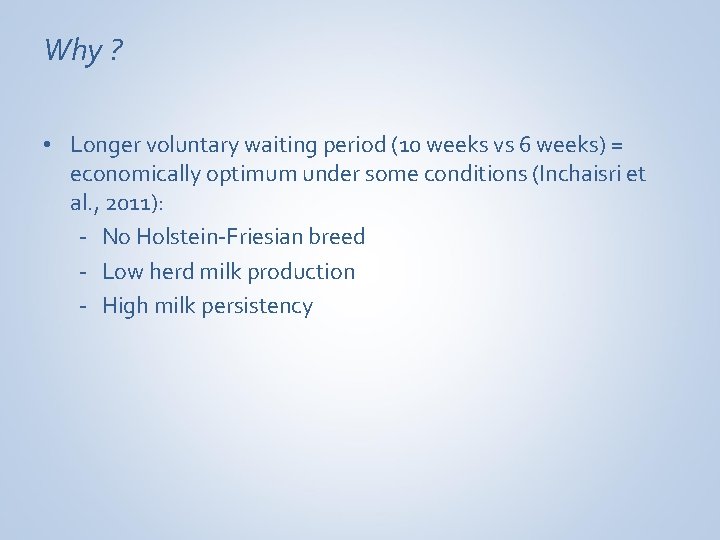 Why ?

• Longer voluntary waiting period (10 weeks vs 6 weeks) = economically optimum under some conditions (Inchaisri et al., 2011):
- No Holstein-Friesian breed
- Low herd milk production
- High milk persistency